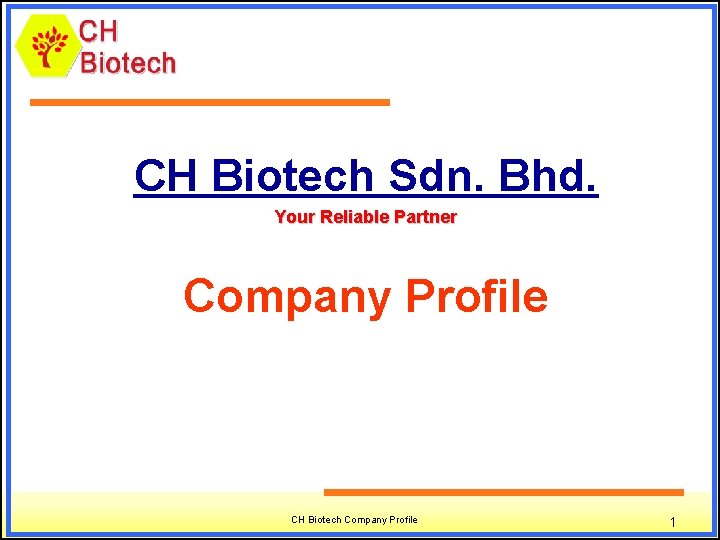 CH Biotech

CH Biotech Sdn. Bhd.

Your Reliable Partner

Company Profile

CH Biotech Company Profile

1